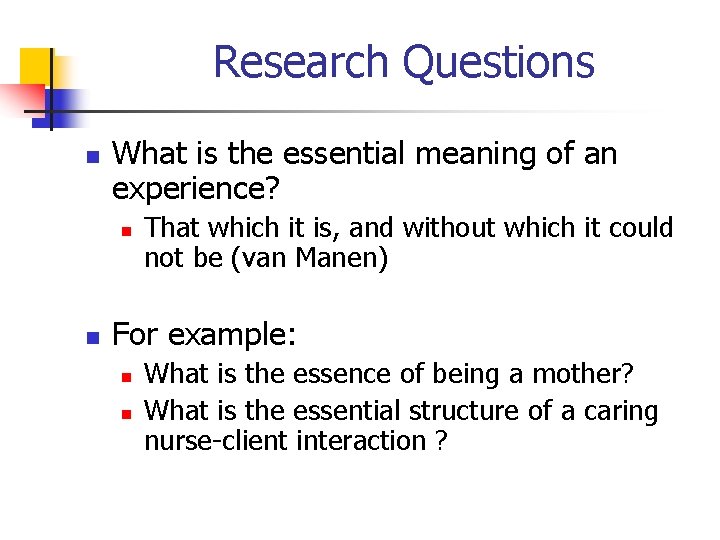 Research Questions

- What is the essential meaning of an experience?
  - That which it is, and without which it could not be (van Manen)

- For example:
  - What is the essence of being a mother?
  - What is the essential structure of a caring nurse-client interaction ?